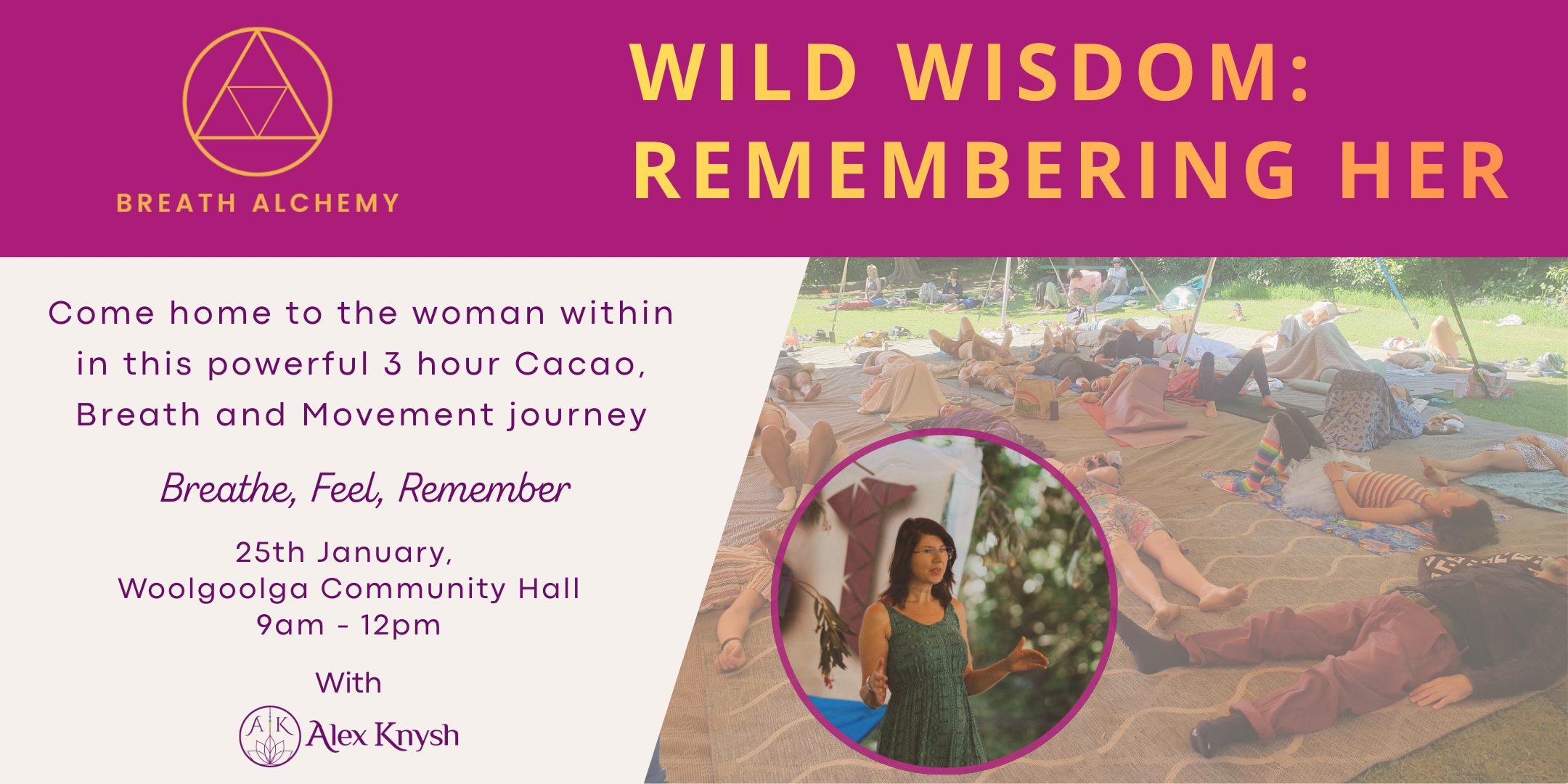 BREATH ALCHEMY

WILD WISDOM: REMEMBERING HER

Come home to the woman within in this powerful 3 hour Cacao, Breath and Movement journey

Breathe, Feel, Remember

25th January,
Woolgoolga Community Hall
9am - 12pm

With

AK

Alex Knysh